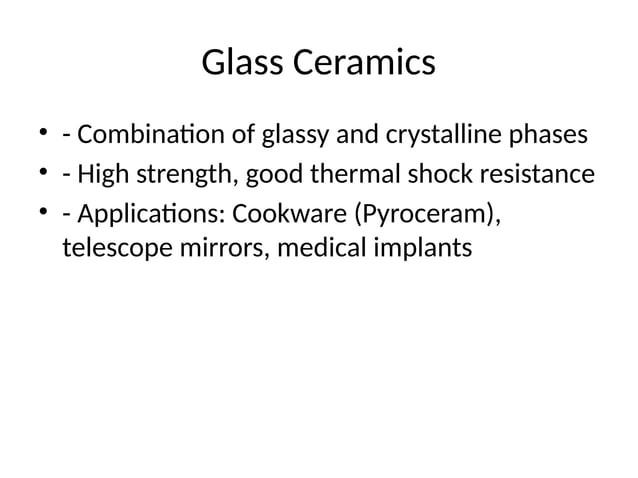 Glass Ceramics

• - Combination of glassy and crystalline phases
• - High strength, good thermal shock resistance
• - Applications: Cookware (Pyroceram), telescope mirrors, medical implants